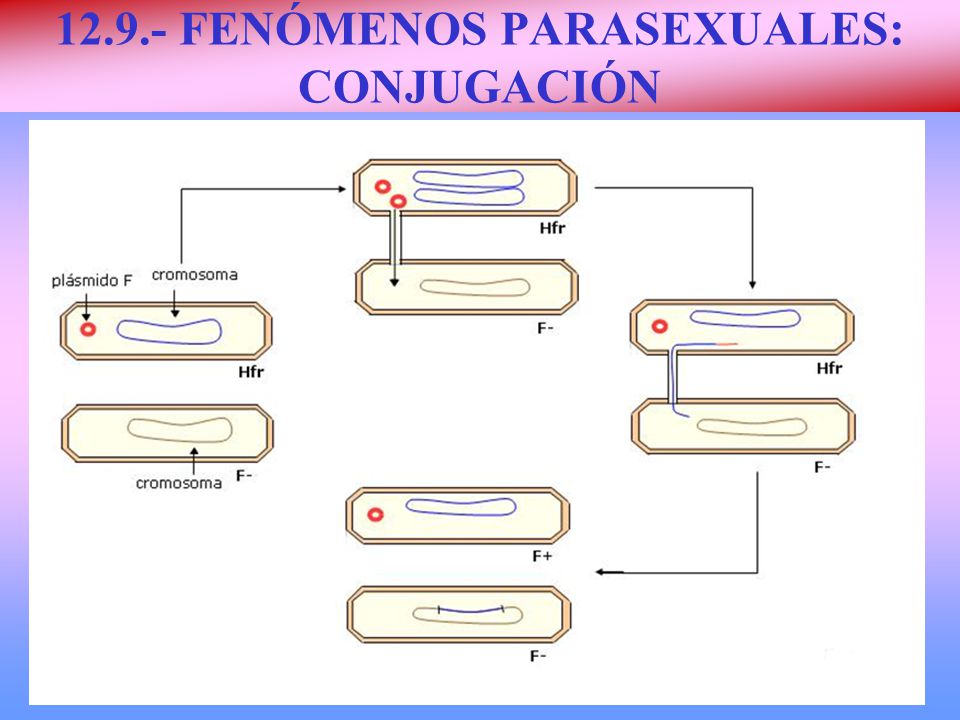 12.9.- FENÓMENOS PARASEXUALES: CONJUGACIÓN

plásmido F
cromosoma
Hfr
cromosoma
F-
Hfr
F-
Hfr
F-
F+
F-